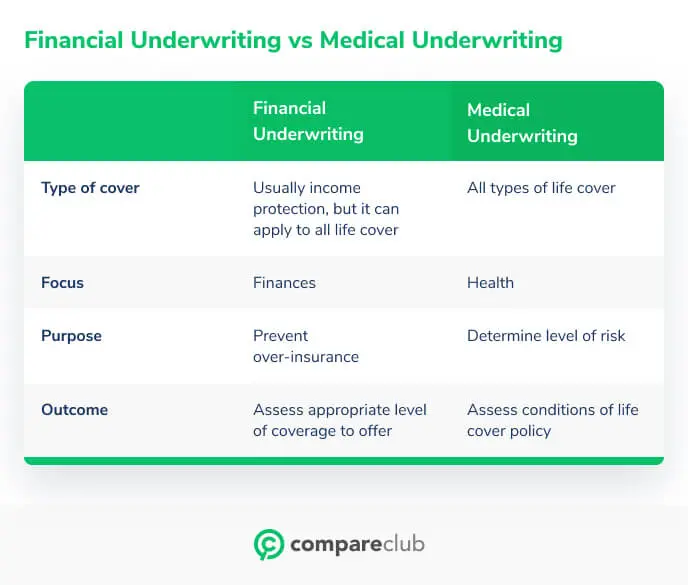 Financial Underwriting vs Medical Underwriting

| | Financial Underwriting | Medical Underwriting |
|---|---|---|
| Type of cover | Usually income protection, but it can apply to all life cover | All types of life cover |
| Focus | Finances | Health |
| Purpose | Prevent over-insurance | Determine level of risk |
| Outcome | Assess appropriate level of coverage to offer | Assess conditions of life cover policy |

compareclub